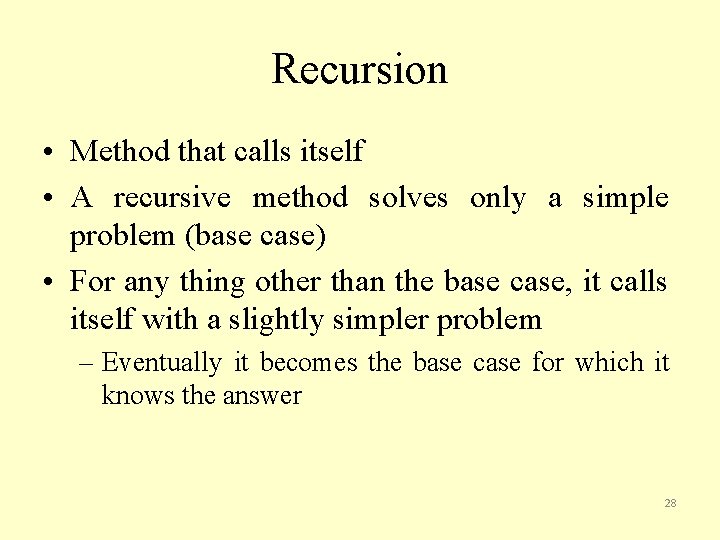 Recursion

• Method that calls itself

• A recursive method solves only a simple problem (base case)

• For any thing other than the base case, it calls itself with a slightly simpler problem

– Eventually it becomes the base case for which it knows the answer

28